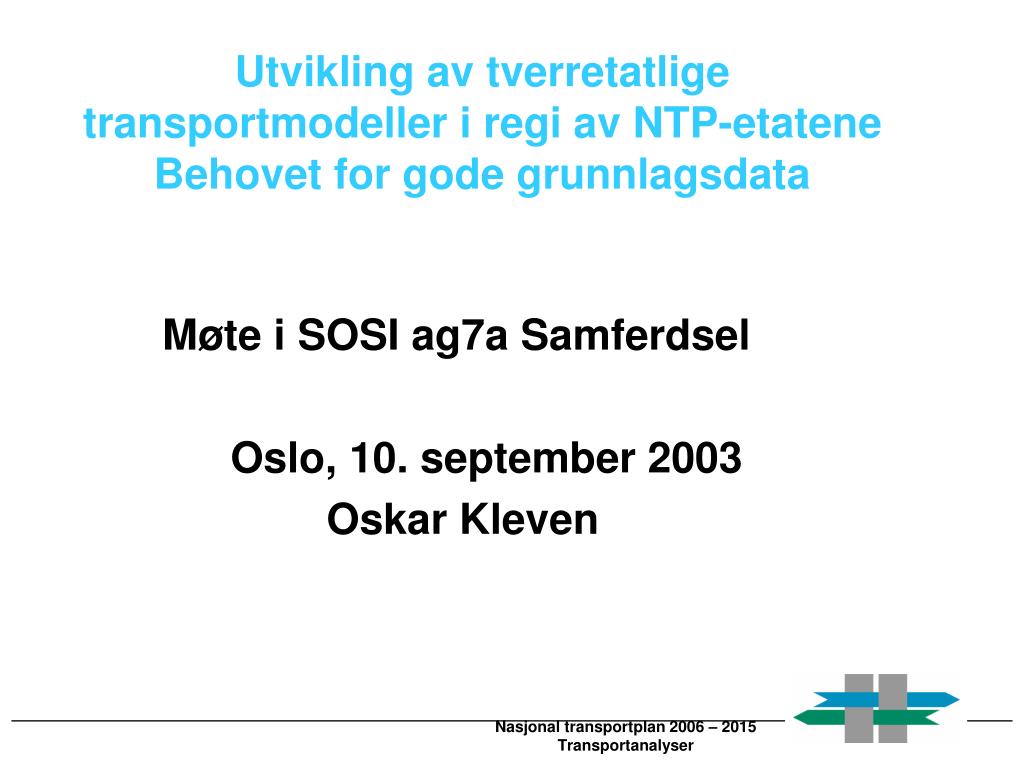 Utvikling av tverretatlige transportmodeller i regi av NTP-etatene
Behovet for gode grunnlagsdata

Møte i SOSI ag7a Samferdsel

Oslo, 10. september 2003
Oskar Kleven

Nasjonal transportplan 2006 – 2015
Transportanalyser